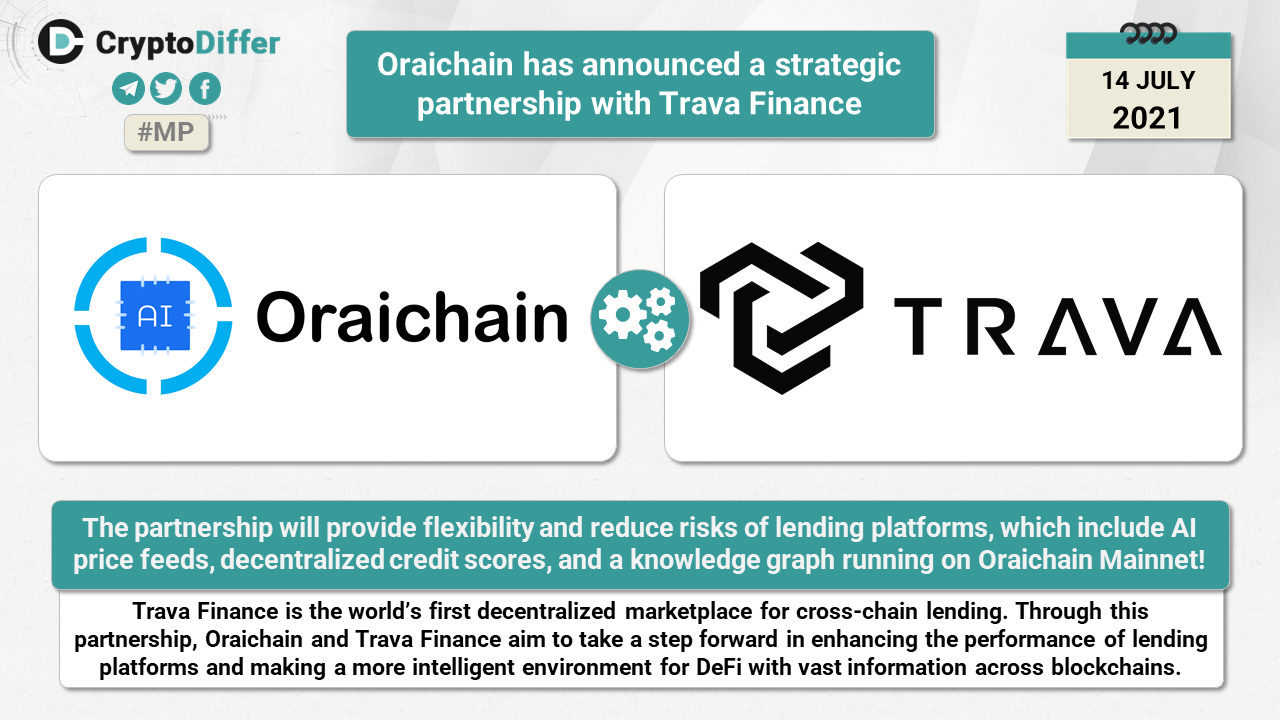 CryptoDiffer

#MP

Oraichain has announced a strategic partnership with Trava Finance

14 JULY
2021

AI

Oraichain

TRAVA

The partnership will provide flexibility and reduce risks of lending platforms, which include AI price feeds, decentralized credit scores, and a knowledge graph running on Oraichain Mainnet!

Trava Finance is the world's first decentralized marketplace for cross-chain lending. Through this partnership, Oraichain and Trava Finance aim to take a step forward in enhancing the performance of lending platforms and making a more intelligent environment for DeFi with vast information across blockchains.